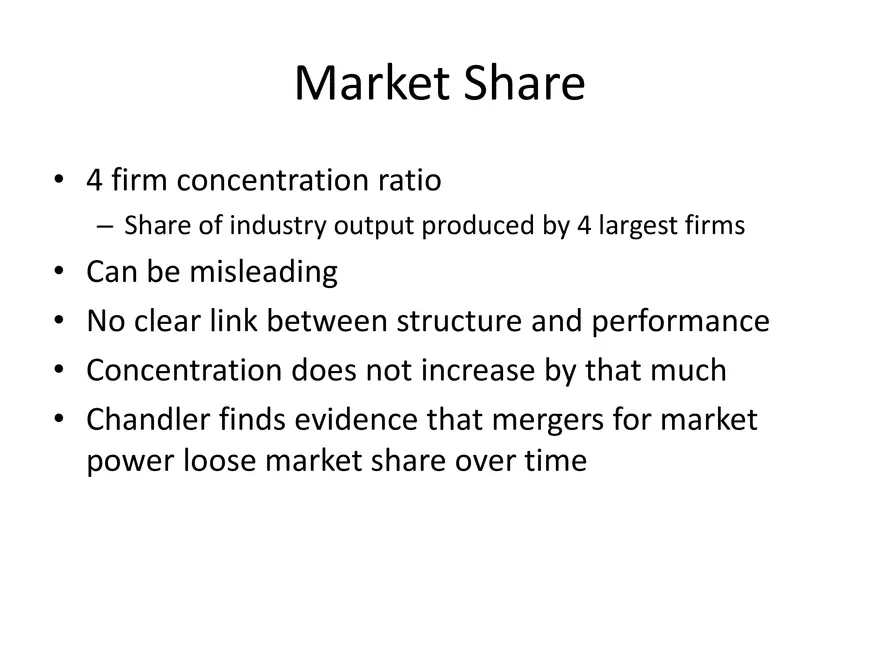 Market Share

• 4 firm concentration ratio
  – Share of industry output produced by 4 largest firms
• Can be misleading
• No clear link between structure and performance
• Concentration does not increase by that much
• Chandler finds evidence that mergers for market power loose market share over time